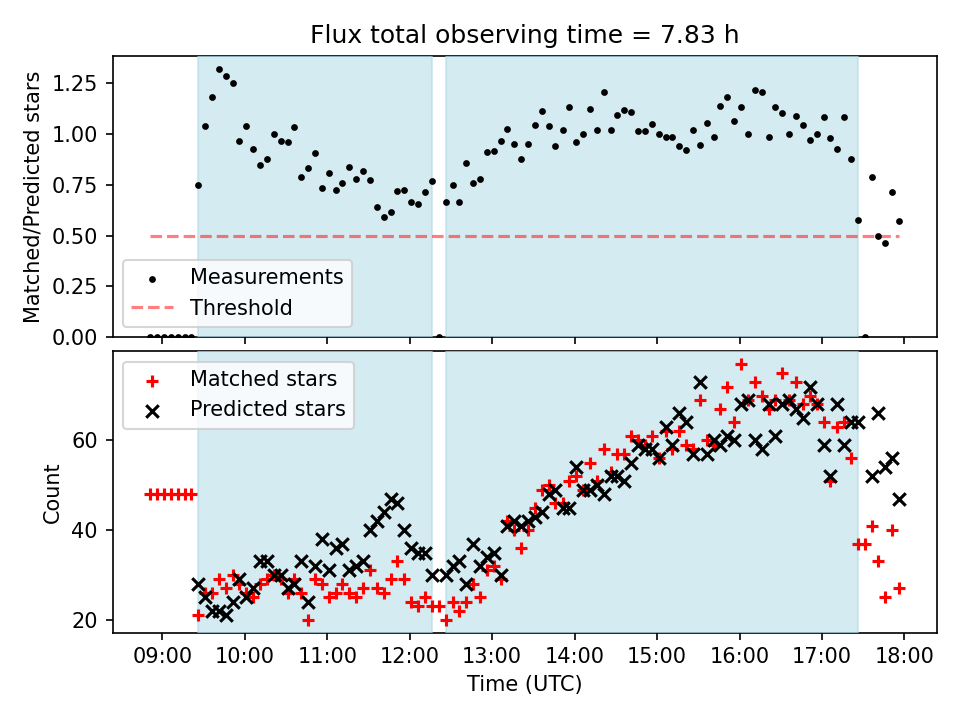 Flux total observing time = 7.83 h

Matched/Predicted stars

1.25
1.00
0.75
0.50
0.25
0.00

Measurements
Threshold

Matched stars
Predicted stars

Count

60
40
20

09:00
10:00
11:00
12:00
13:00
14:00
15:00
16:00
17:00
18:00

Time (UTC)